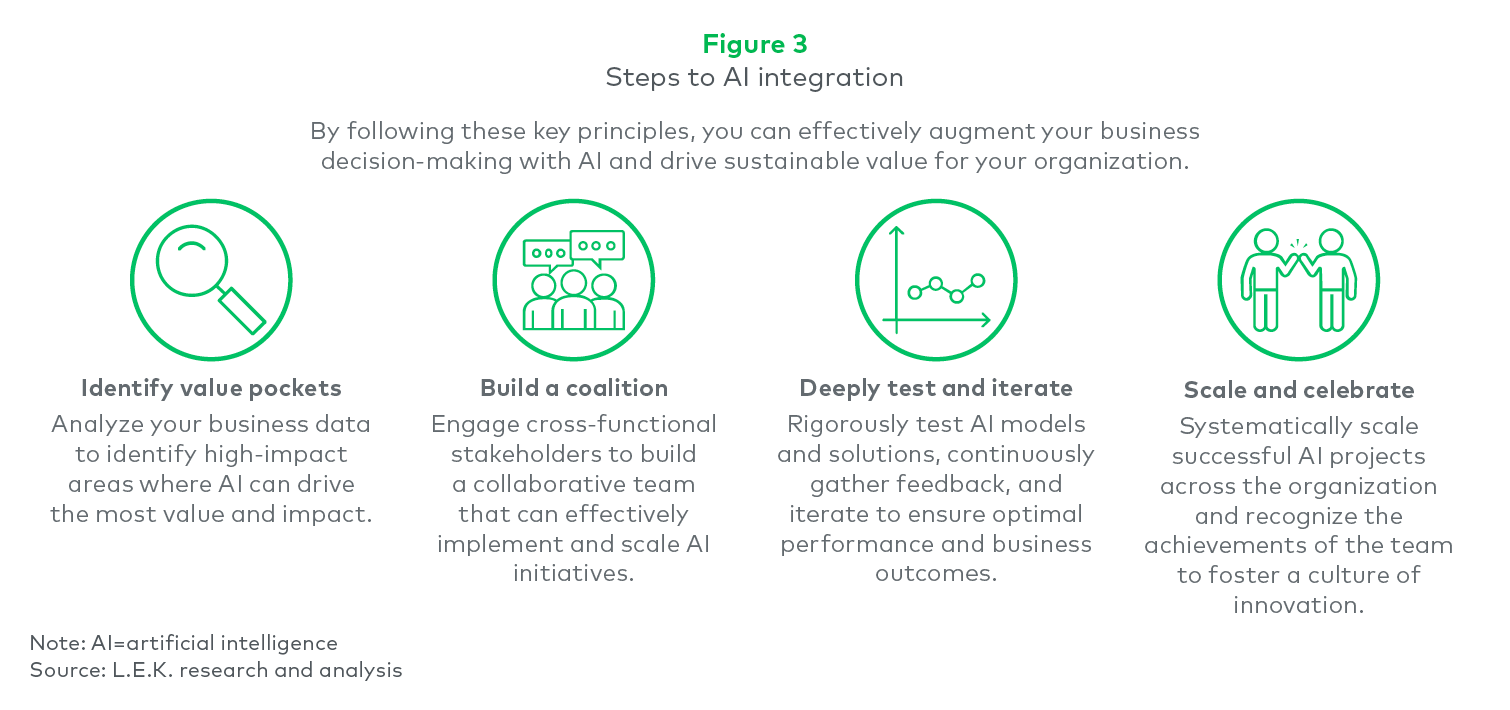 Figure 3
Steps to AI integration

By following these key principles, you can effectively augment your business decision-making with AI and drive sustainable value for your organization.

Identify value pockets
Analyze your business data to identify high-impact areas where AI can drive the most value and impact.

Build a coalition
Engage cross-functional stakeholders to build a collaborative team that can effectively implement and scale AI initiatives.

Deeply test and iterate
Rigorously test AI models and solutions, continuously gather feedback, and iterate to ensure optimal performance and business outcomes.

Scale and celebrate
Systematically scale successful AI projects across the organization and recognize the achievements of the team to foster a culture of innovation.

Note: AI=artificial intelligence
Source: L.E.K. research and analysis